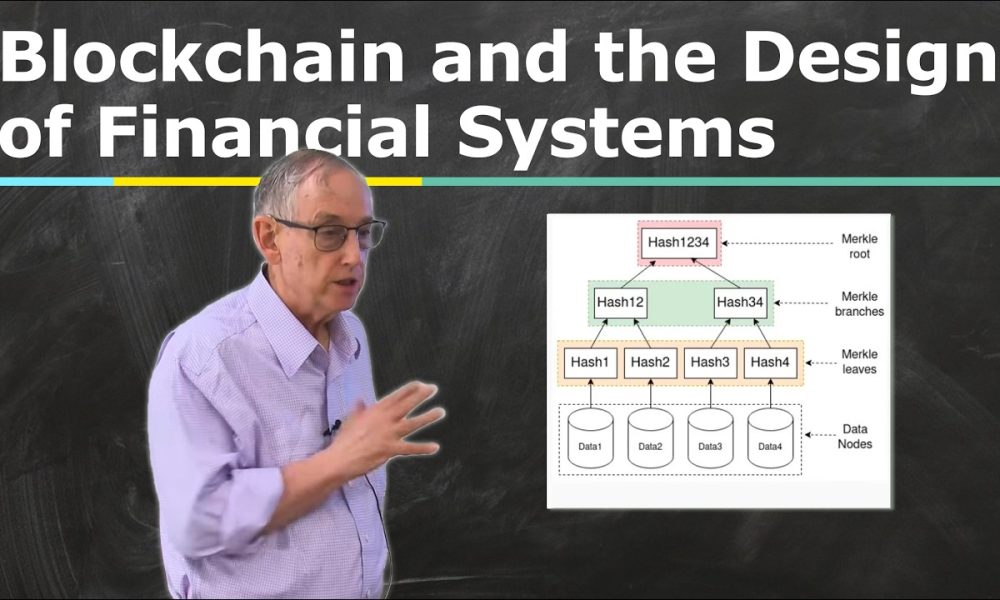 Blockchain and the Design of Financial Systems

Hash1234
Merkle root
Hash12
Hash34
Merkle branches
Hash1
Hash2
Hash3
Hash4
Merkle leaves
Data1
Data2
Data3
Data4
Data Nodes